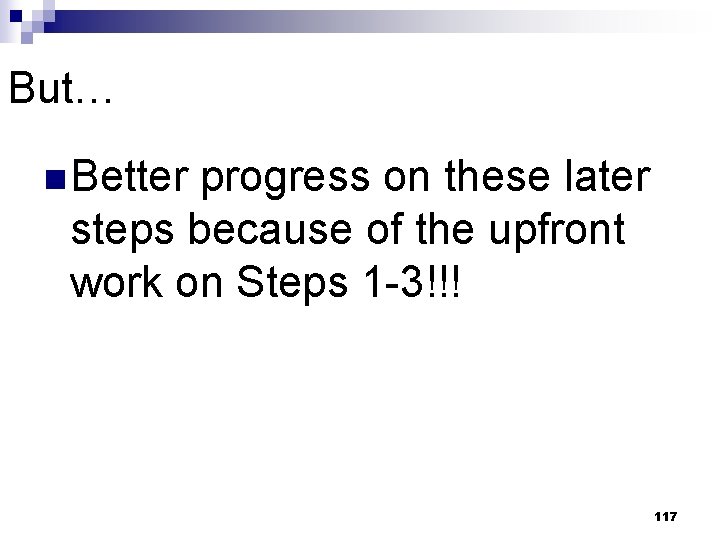 But…

Better progress on these later steps because of the upfront work on Steps 1-3!!!

117